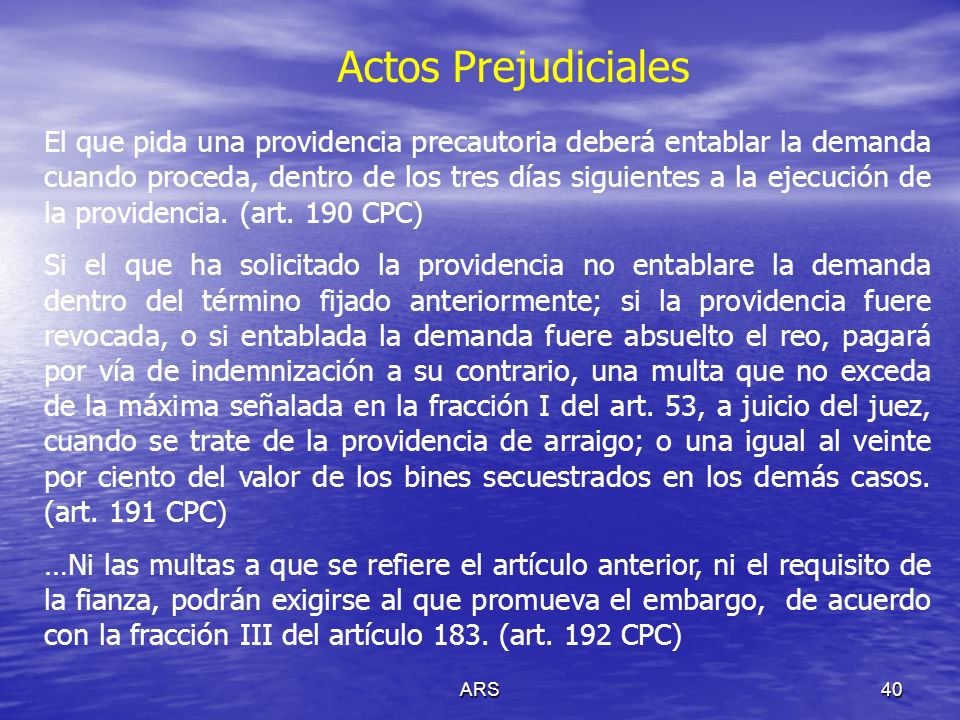 Actos Prejudiciales

El que pida una providencia precautoria deberá entablar la demanda cuando proceda, dentro de los tres días siguientes a la ejecución de la providencia. (art. 190 CPC)

Si el que ha solicitado la providencia no entablare la demanda dentro del término fijado anteriormente; si la providencia fuere revocada, o si entablada la demanda fuere absuelto el reo, pagará por vía de indemnización a su contrario, una multa que no exceda de la máxima señalada en la fracción I del art. 53, a juicio del juez, cuando se trate de la providencia de arraigo; o una igual al veinte por ciento del valor de los bines secuestrados en los demás casos. (art. 191 CPC)

…Ni las multas a que se refiere el artículo anterior, ni el requisito de la fianza, podrán exigirse al que promueva el embargo, de acuerdo con la fracción III del artículo 183. (art. 192 CPC)

ARS

40